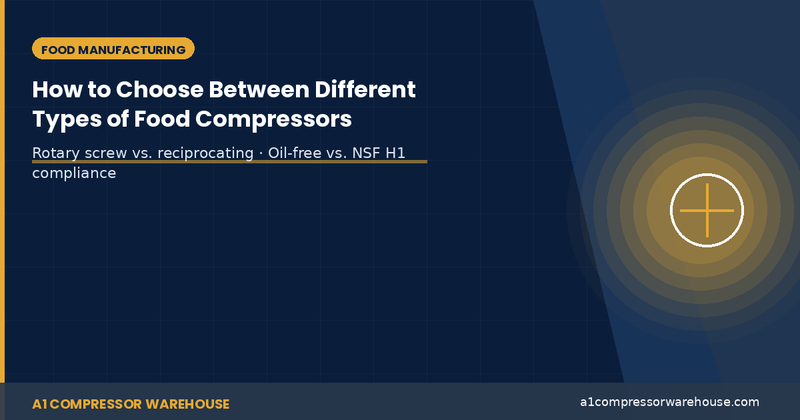 FOOD MANUFACTURING

How to Choose Between Different Types of Food Compressors

Rotary screw vs. reciprocating · Oil-free vs. NSF H1 compliance

A1 COMPRESSOR WAREHOUSE

a1compressorwarehouse.com